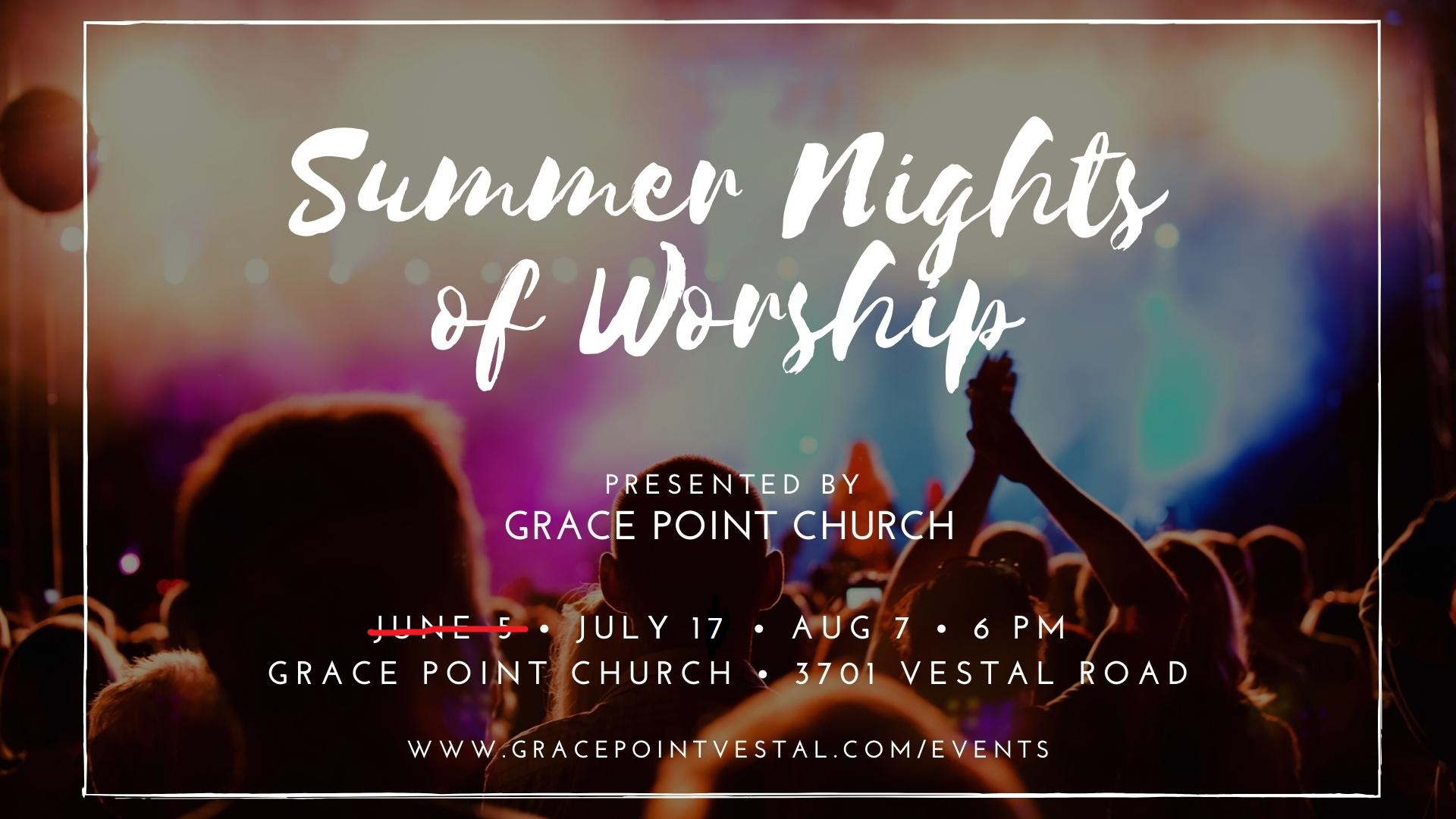 Summer Nights of Worship

PRESENTED BY
GRACE POINT CHURCH

~~JUNE 5~~ • JULY 17 • AUG 7 • 6 PM
GRACE POINT CHURCH • 3701 VESTAL ROAD

WWW.GRACEPOINTVESTAL.COM/EVENTS